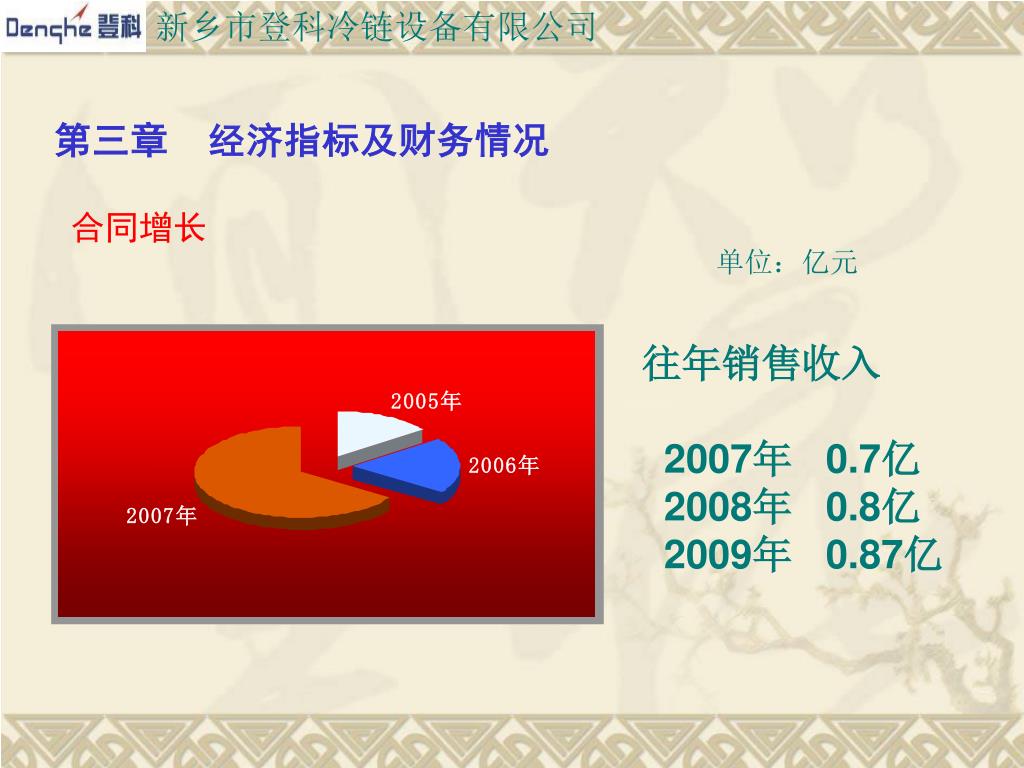 Denghe 登科 新乡市登科冷链设备有限公司

第三章　经济指标及财务情况

合同增长

单位：亿元

2005年
2006年
2007年

往年销售收入

2007年　0.7亿
2008年　0.8亿
2009年　0.87亿